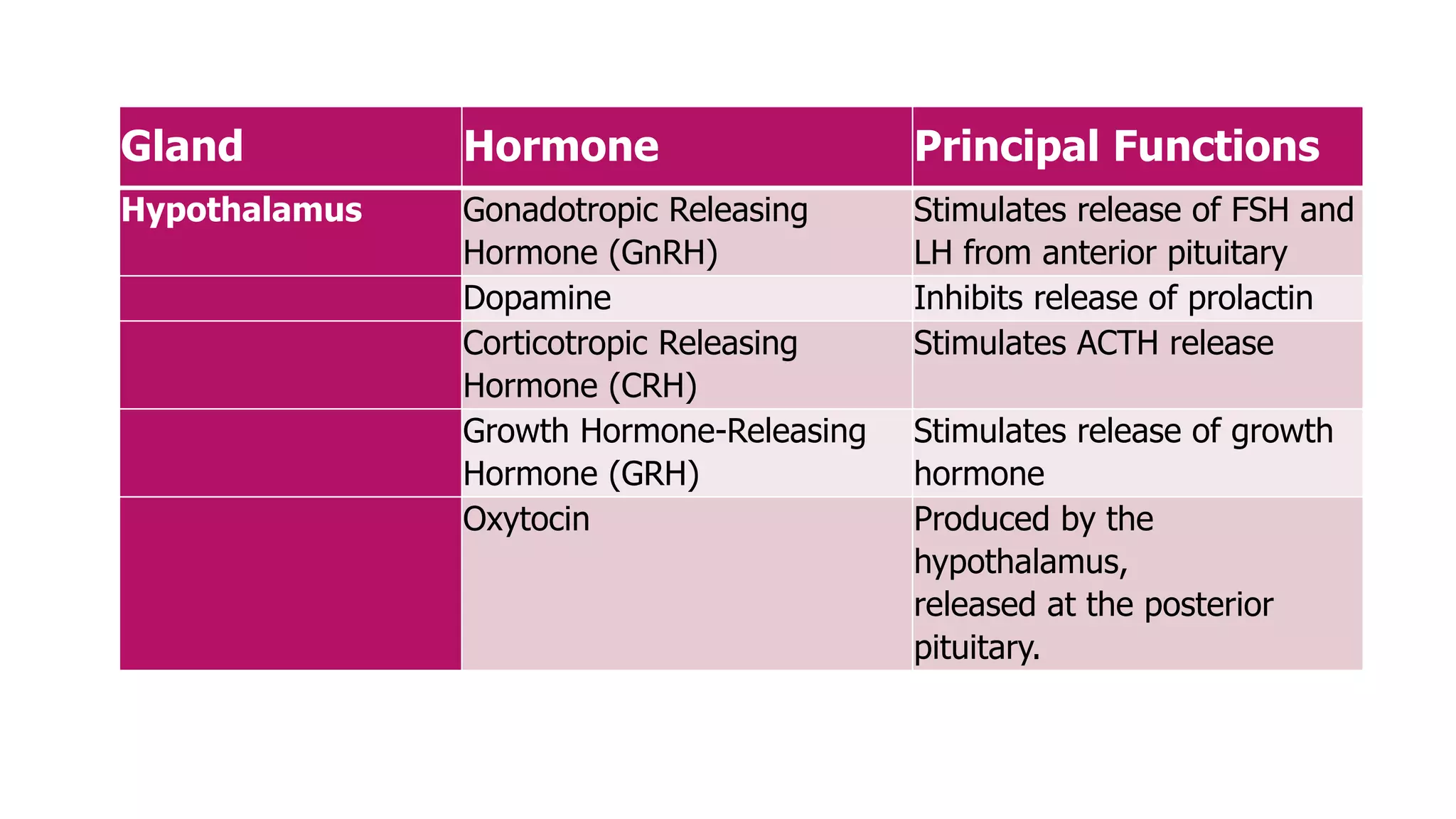 | Gland | Hormone | Principal Functions |
|---|---|---|
| Hypothalamus | Gonadotropic Releasing Hormone (GnRH) | Stimulates release of FSH and LH from anterior pituitary |
| | Dopamine | Inhibits release of prolactin |
| | Corticotropic Releasing Hormone (CRH) | Stimulates ACTH release |
| | Growth Hormone-Releasing Hormone (GRH) | Stimulates release of growth hormone |
| | Oxytocin | Produced by the hypothalamus, released at the posterior pituitary. |